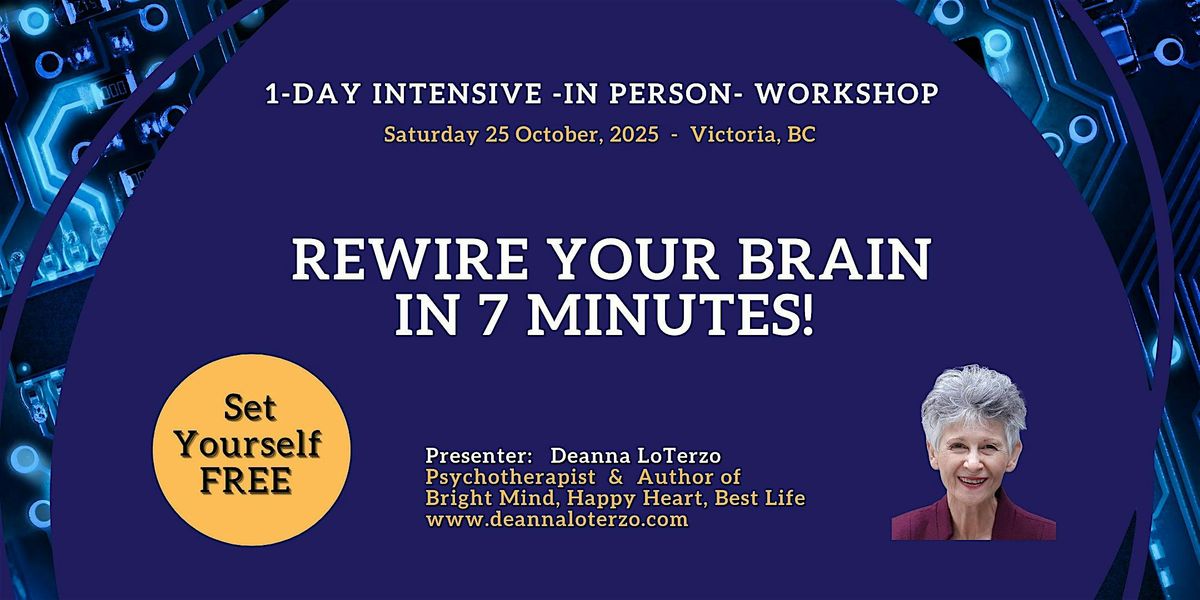 1-DAY INTENSIVE -IN PERSON- WORKSHOP
Saturday 25 October, 2025 - Victoria, BC

REWIRE YOUR BRAIN IN 7 MINUTES!

Set Yourself FREE

Presenter: Deanna LoTerzo
Psychotherapist & Author of
Bright Mind, Happy Heart, Best Life
www.deannaloterzo.com